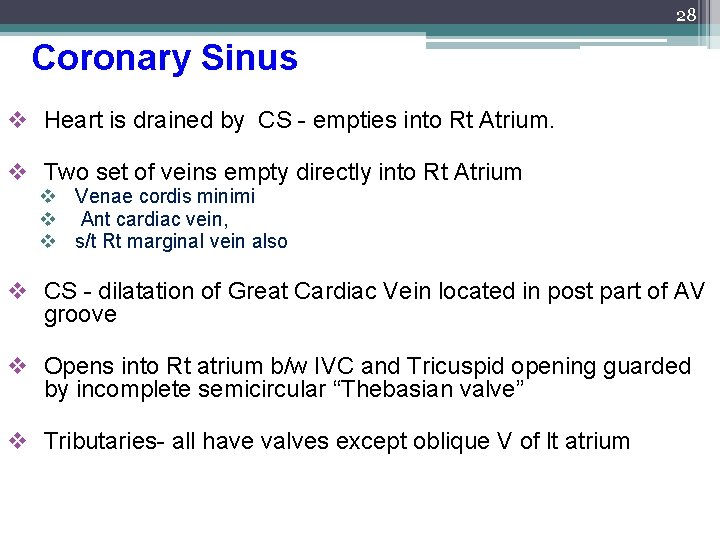 28

Coronary Sinus

❖ Heart is drained by CS - empties into Rt Atrium.

❖ Two set of veins empty directly into Rt Atrium
❖ Venae cordis minimi
❖ Ant cardiac vein,
❖ s/t Rt marginal vein also

❖ CS - dilatation of Great Cardiac Vein located in post part of AV groove

❖ Opens into Rt atrium b/w IVC and Tricuspid opening guarded by incomplete semicircular “Thebasian valve”

❖ Tributaries- all have valves except oblique V of lt atrium